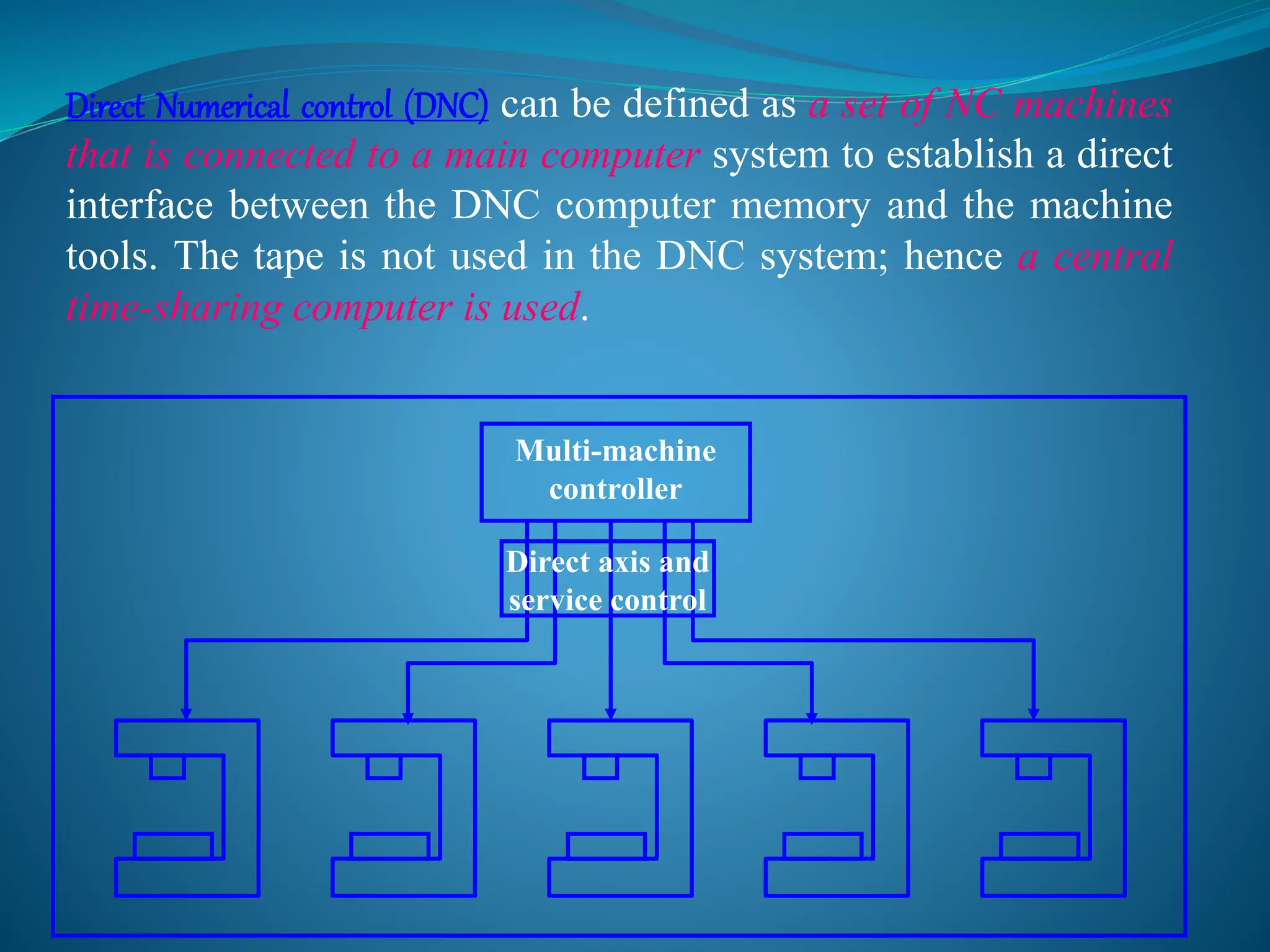 Direct Numerical control (DNC) can be defined as a set of NC machines that is connected to a main computer system to establish a direct interface between the DNC computer memory and the machine tools. The tape is not used in the DNC system; hence a central time-sharing computer is used.

Multi-machine controller

Direct axis and service control